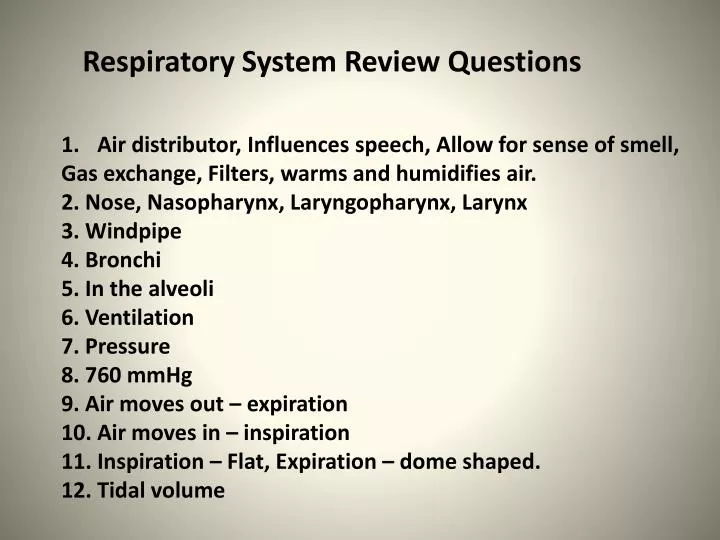 Respiratory System Review Questions

1. Air distributor, Influences speech, Allow for sense of smell, Gas exchange, Filters, warms and humidifies air.
2. Nose, Nasopharynx, Laryngopharynx, Larynx
3. Windpipe
4. Bronchi
5. In the alveoli
6. Ventilation
7. Pressure
8. 760 mmHg
9. Air moves out – expiration
10. Air moves in – inspiration
11. Inspiration – Flat, Expiration – dome shaped.
12. Tidal volume